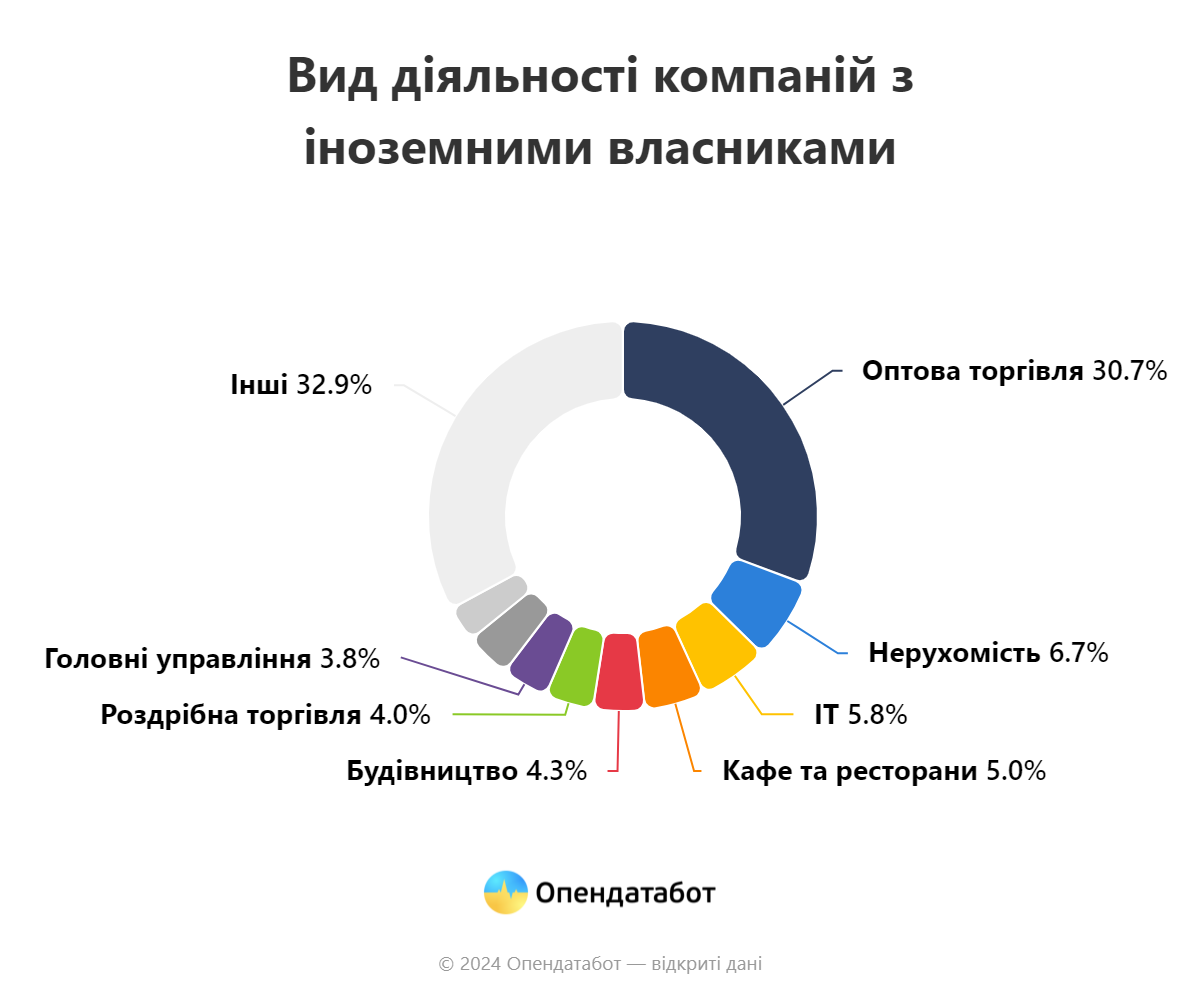 Вид діяльності компаній з іноземними власниками

Інші 32.9%

Оптова торгівля 30.7%

Нерухомість 6.7%

IT 5.8%

Кафе та ресторани 5.0%

Будівництво 4.3%

Роздрібна торгівля 4.0%

Головні управління 3.8%

Опендатабот

© 2024 Опендатабот — відкриті дані